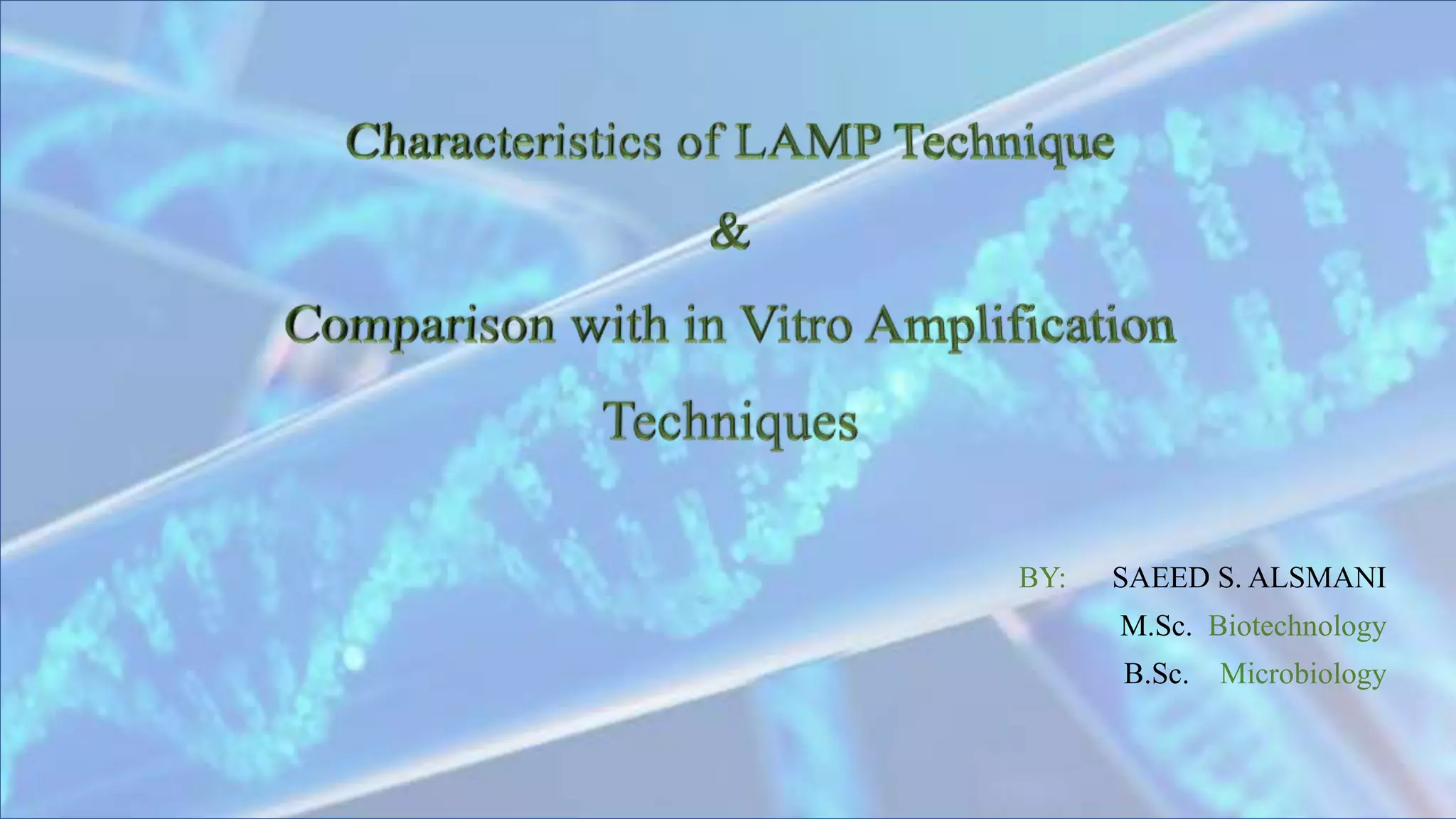 Characteristics of LAMP Technique

&

Comparison with in Vitro Amplification Techniques

BY: SAEED S. ALSMANI
M.Sc. Biotechnology
B.Sc. Microbiology